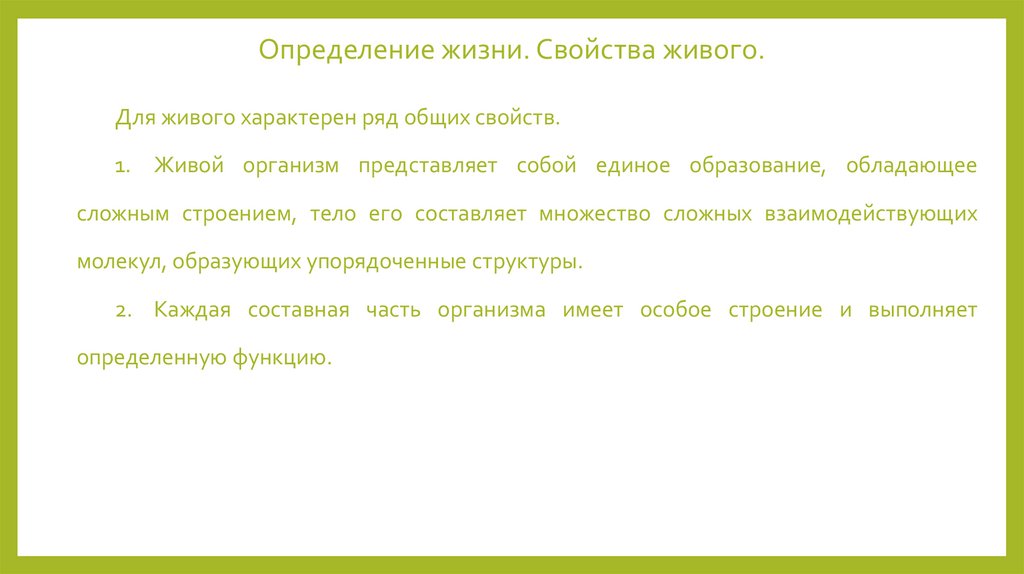 Определение жизни. Свойства живого.

Для живого характерен ряд общих свойств.

1. Живой организм представляет собой единое образование, обладающее сложным строением, тело его составляет множество сложных взаимодействующих молекул, образующих упорядоченные структуры.

2. Каждая составная часть организма имеет особое строение и выполняет определенную функцию.